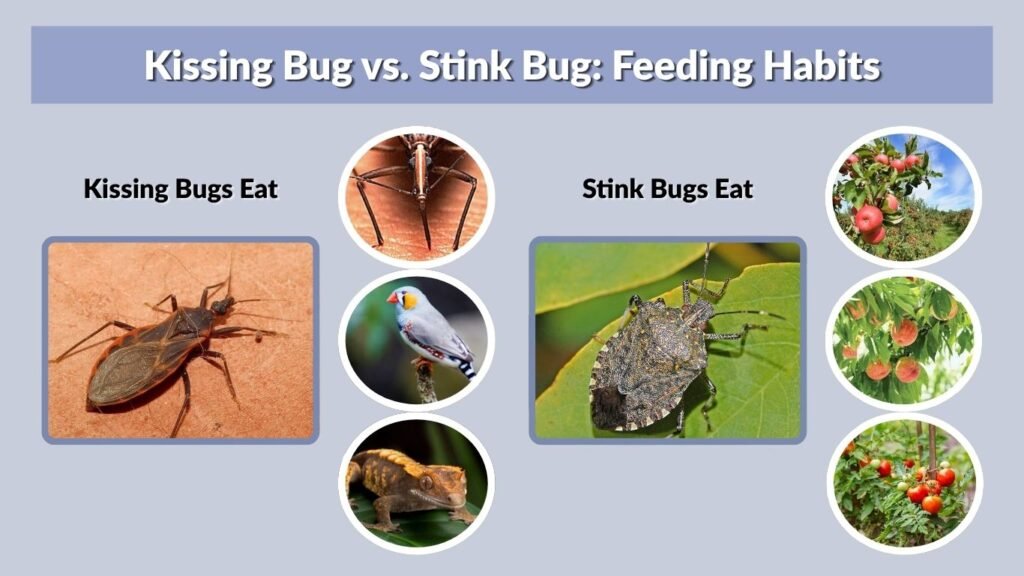 Kissing Bug vs. Stink Bug: Feeding Habits

Kissing Bugs Eat

Stink Bugs Eat